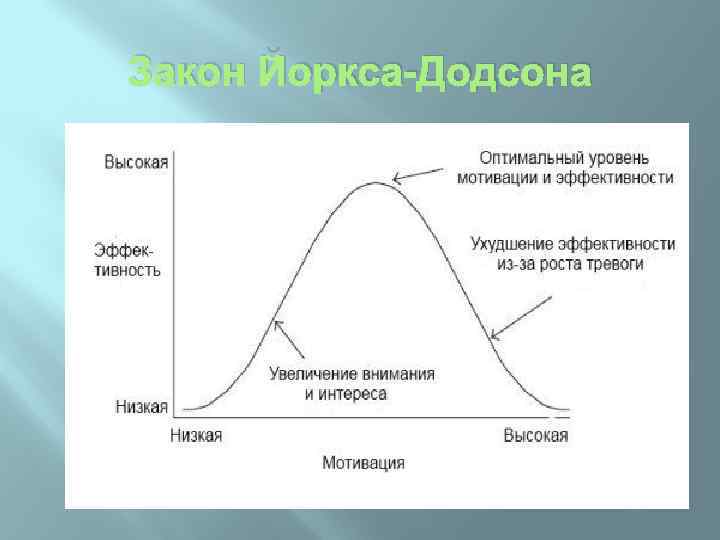 Закон Йоркса-Додсона

Высокая

Эффективность

Низкая

Оптимальный уровень мотивации и эффективности

Ухудшение эффективности из-за роста тревоги

Увеличение внимания и интереса

Низкая

Высокая

Мотивация